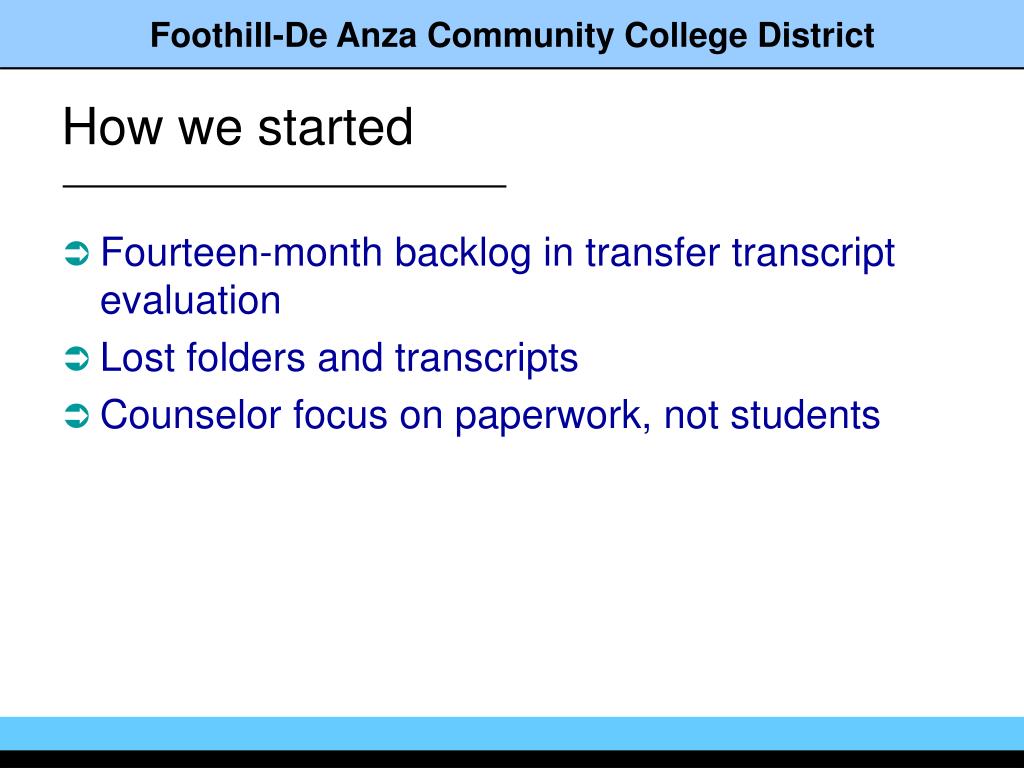 Foothill-De Anza Community College District

How we started

➲ Fourteen-month backlog in transfer transcript evaluation
➲ Lost folders and transcripts
➲ Counselor focus on paperwork, not students